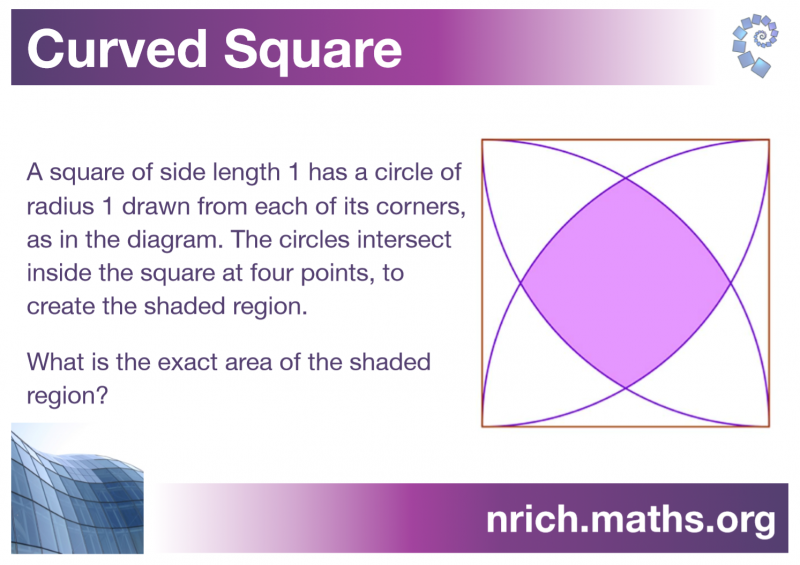 Curved Square

A square of side length 1 has a circle of radius 1 drawn from each of its corners, as in the diagram. The circles intersect inside the square at four points, to create the shaded region.

What is the exact area of the shaded region?

nrich.maths.org